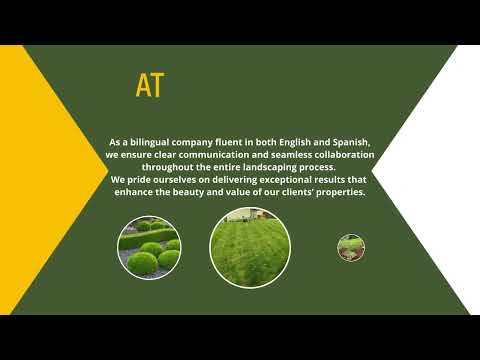 AT

As a bilingual company fluent in both English and Spanish, we ensure clear communication and seamless collaboration throughout the entire landscaping process.
We pride ourselves on delivering exceptional results that enhance the beauty and value of our clients' properties.